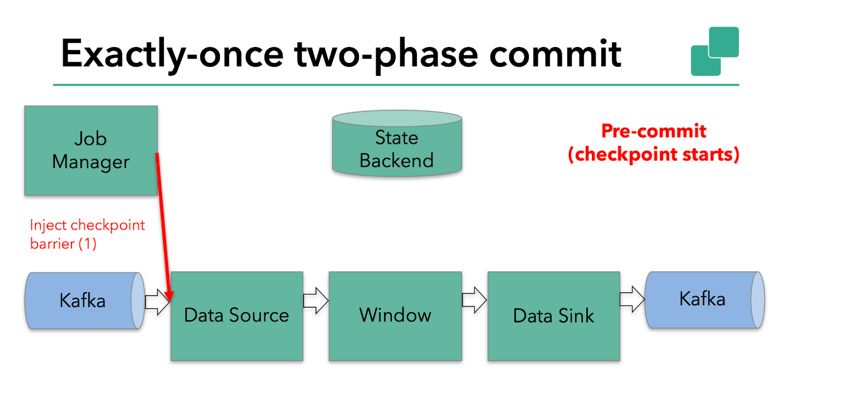 Exactly-once two-phase commit

Job Manager

State Backend

Pre-commit (checkpoint starts)

Inject checkpoint barrier (1)

Kafka

Data Source

Window

Data Sink

Kafka